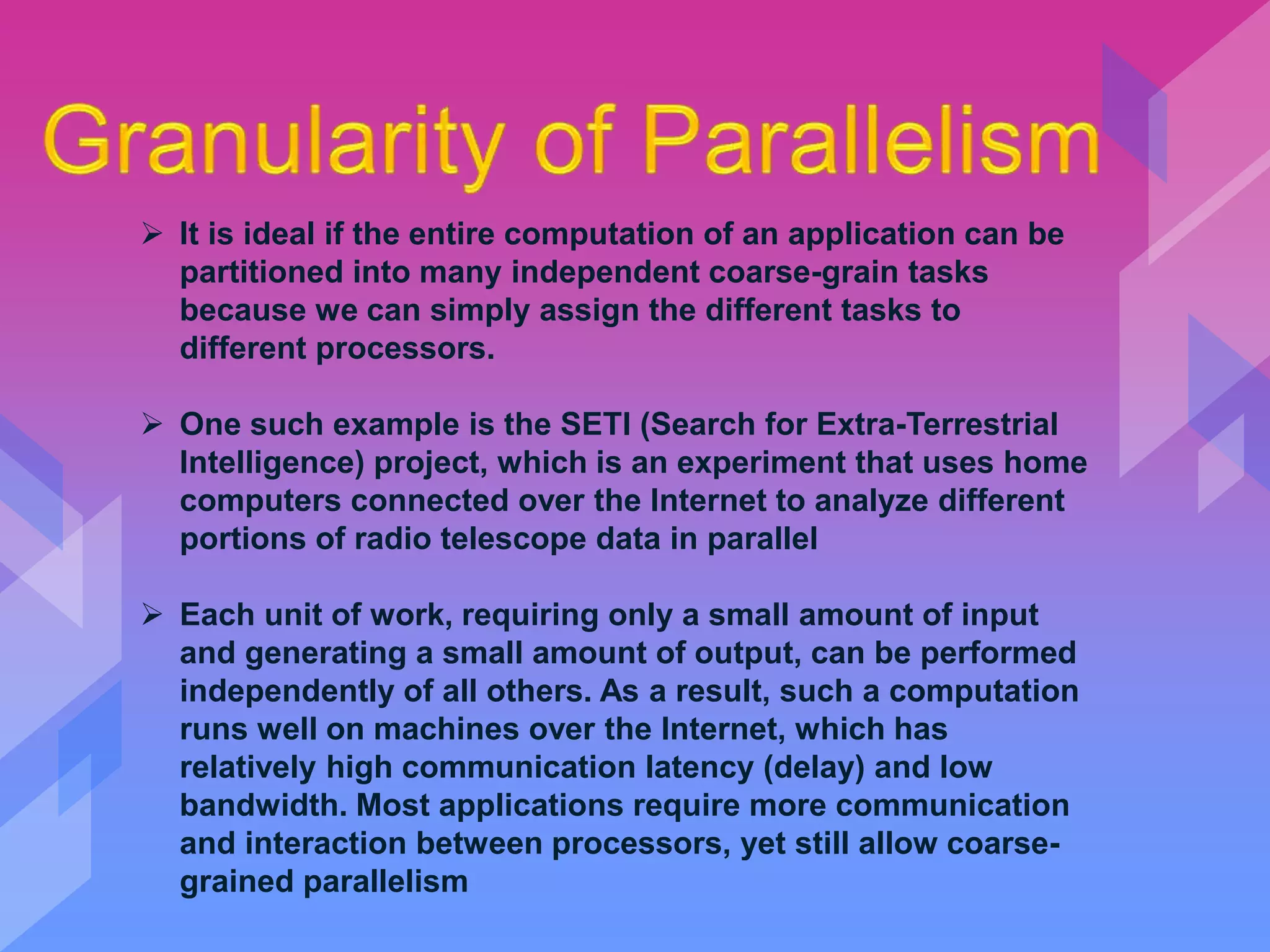 Granularity of Parallelism

➢ It is ideal if the entire computation of an application can be partitioned into many independent coarse-grain tasks because we can simply assign the different tasks to different processors.

➢ One such example is the SETI (Search for Extra-Terrestrial Intelligence) project, which is an experiment that uses home computers connected over the Internet to analyze different portions of radio telescope data in parallel

➢ Each unit of work, requiring only a small amount of input and generating a small amount of output, can be performed independently of all others. As a result, such a computation runs well on machines over the Internet, which has relatively high communication latency (delay) and low bandwidth. Most applications require more communication and interaction between processors, yet still allow coarse-grained parallelism